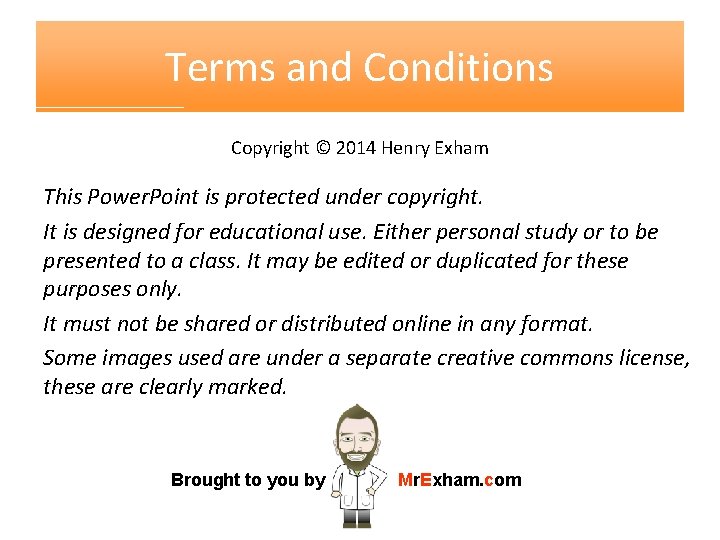 Terms and Conditions

Copyright © 2014 Henry Exham

This PowerPoint is protected under copyright.

It is designed for educational use. Either personal study or to be presented to a class. It may be edited or duplicated for these purposes only.

It must not be shared or distributed online in any format.

Some images used are under a separate creative commons license, these are clearly marked.

Brought to you by MrExham.com